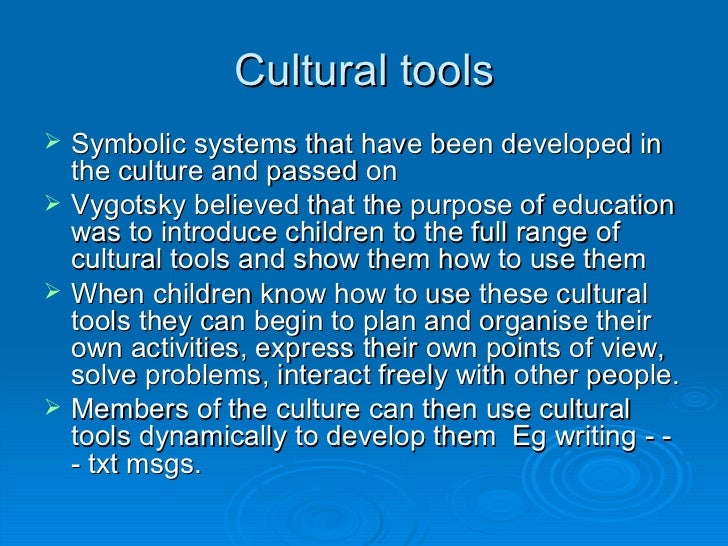 Cultural tools

➢ Symbolic systems that have been developed in the culture and passed on

➢ Vygotsky believed that the purpose of education was to introduce children to the full range of cultural tools and show them how to use them

➢ When children know how to use these cultural tools they can begin to plan and organise their own activities, express their own points of view, solve problems, interact freely with other people.

➢ Members of the culture can then use cultural tools dynamically to develop them  Eg writing - - - txt msgs.